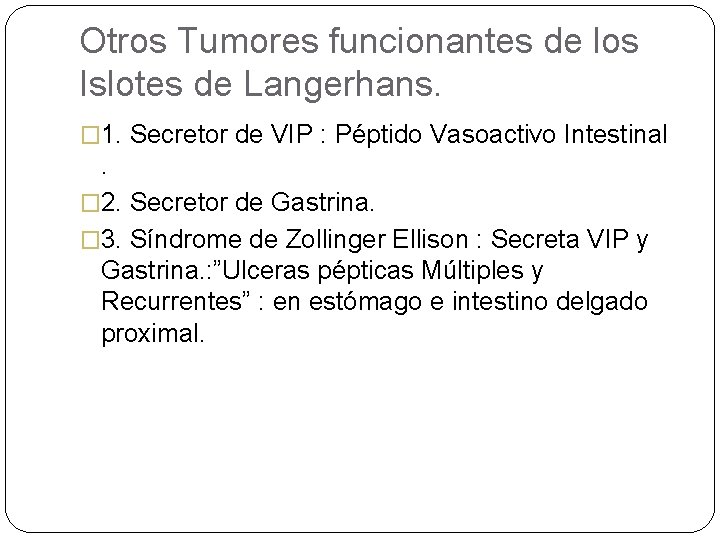 Otros Tumores funcionantes de los Islotes de Langerhans.

□1. Secretor de VIP : Péptido Vasoactivo Intestinal .

□2. Secretor de Gastrina.

□3. Síndrome de Zollinger Ellison : Secreta VIP y Gastrina.:"Ulceras pépticas Múltiples y Recurrentes" : en estómago e intestino delgado proximal.